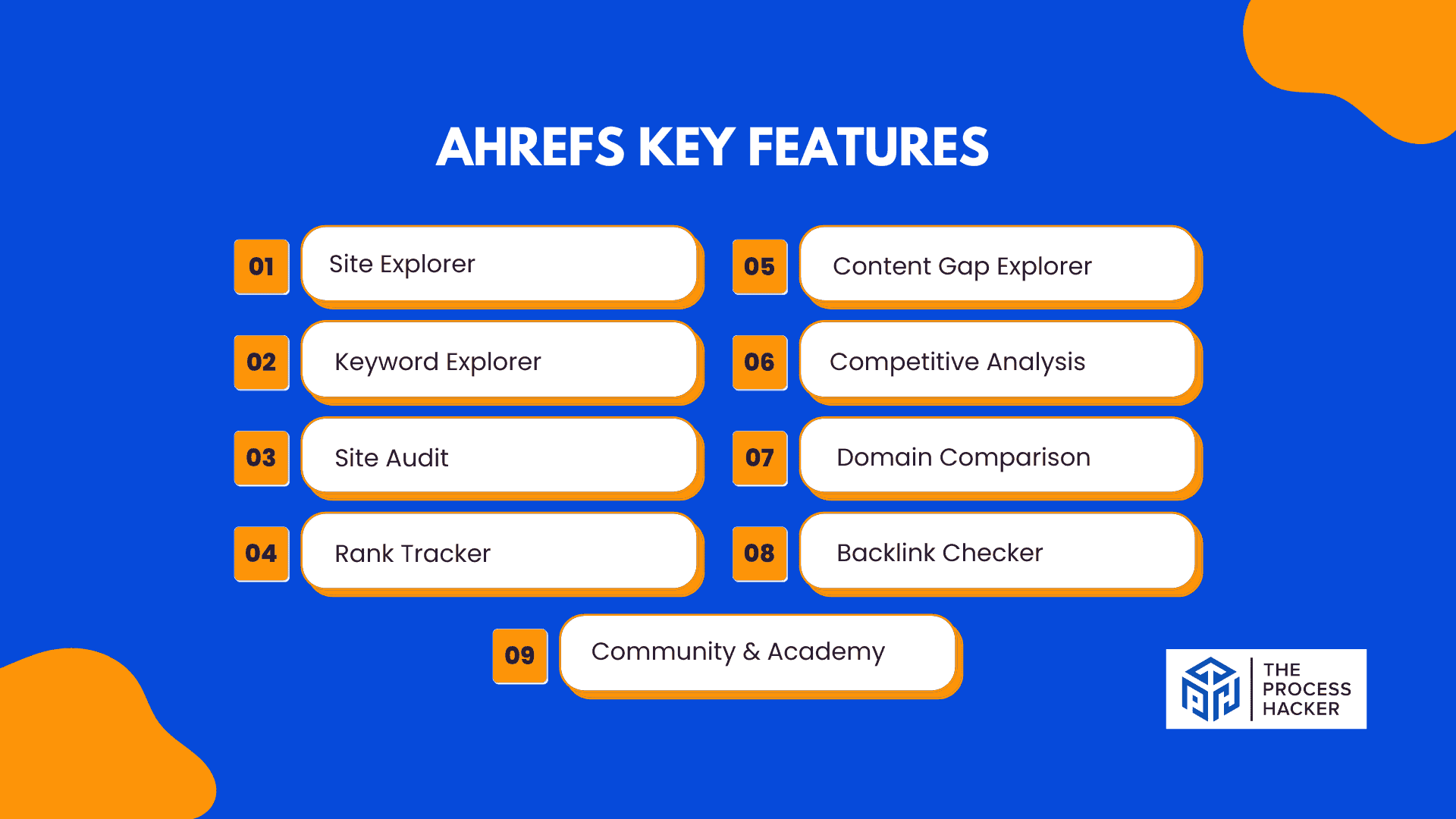 AHREFS KEY FEATURES

01 Site Explorer

02 Keyword Explorer

03 Site Audit

04 Rank Tracker

05 Content Gap Explorer

06 Competitive Analysis

07 Domain Comparison

08 Backlink Checker

09 Community & Academy

THE PROCESS HACKER